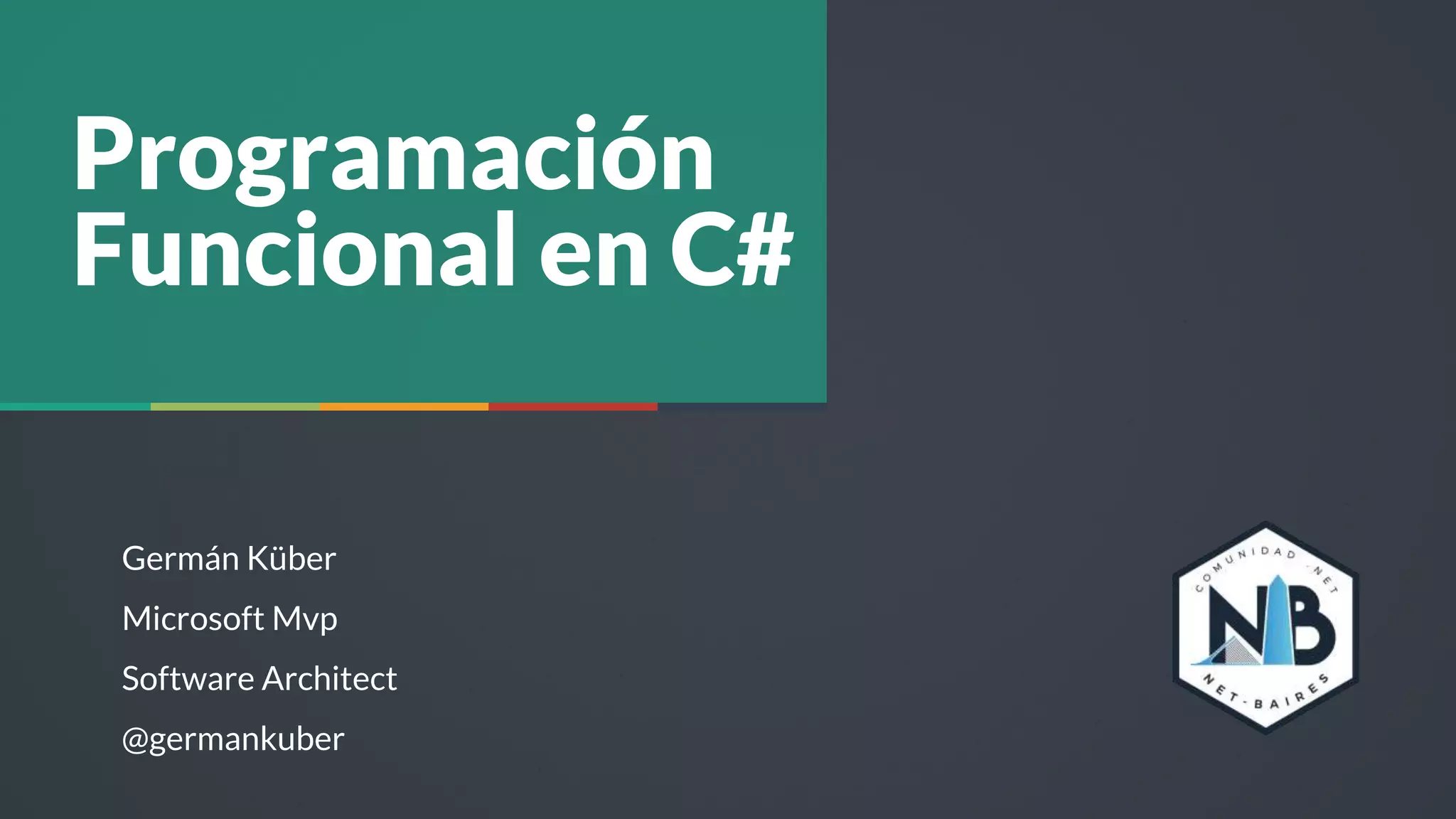 Programación Funcional en C#

Germán Küber

Microsoft Mvp

Software Architect

@germankuber

COMUNIDAD .NET

NB

NET-BAIRES